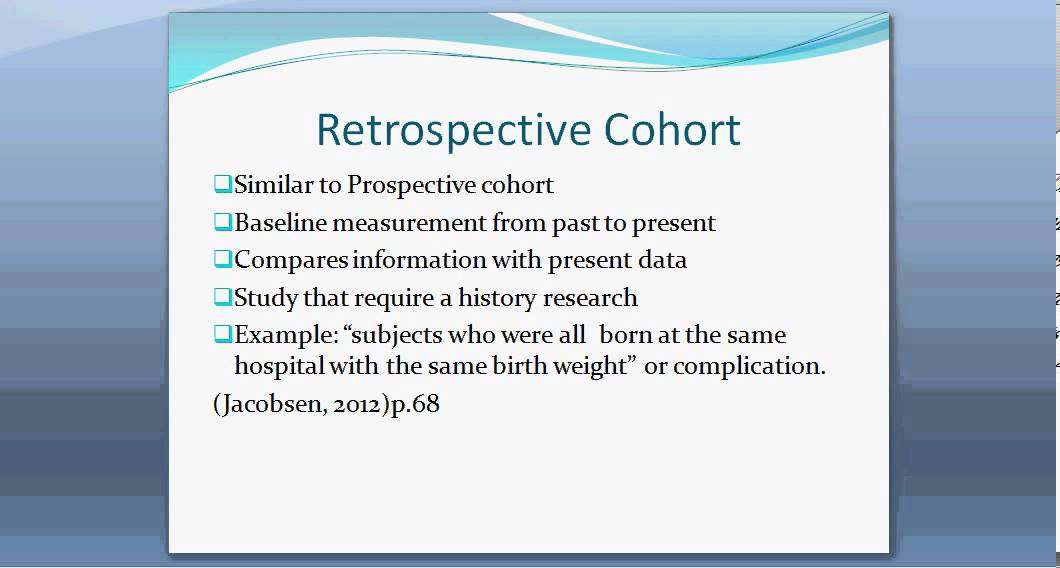 Retrospective Cohort

❑Similar to Prospective cohort

❑Baseline measurement from past to present

❑Compares information with present data

❑Study that require a history research

❑Example: “subjects who were all born at the same hospital with the same birth weight” or complication.

(Jacobsen, 2012)p.68